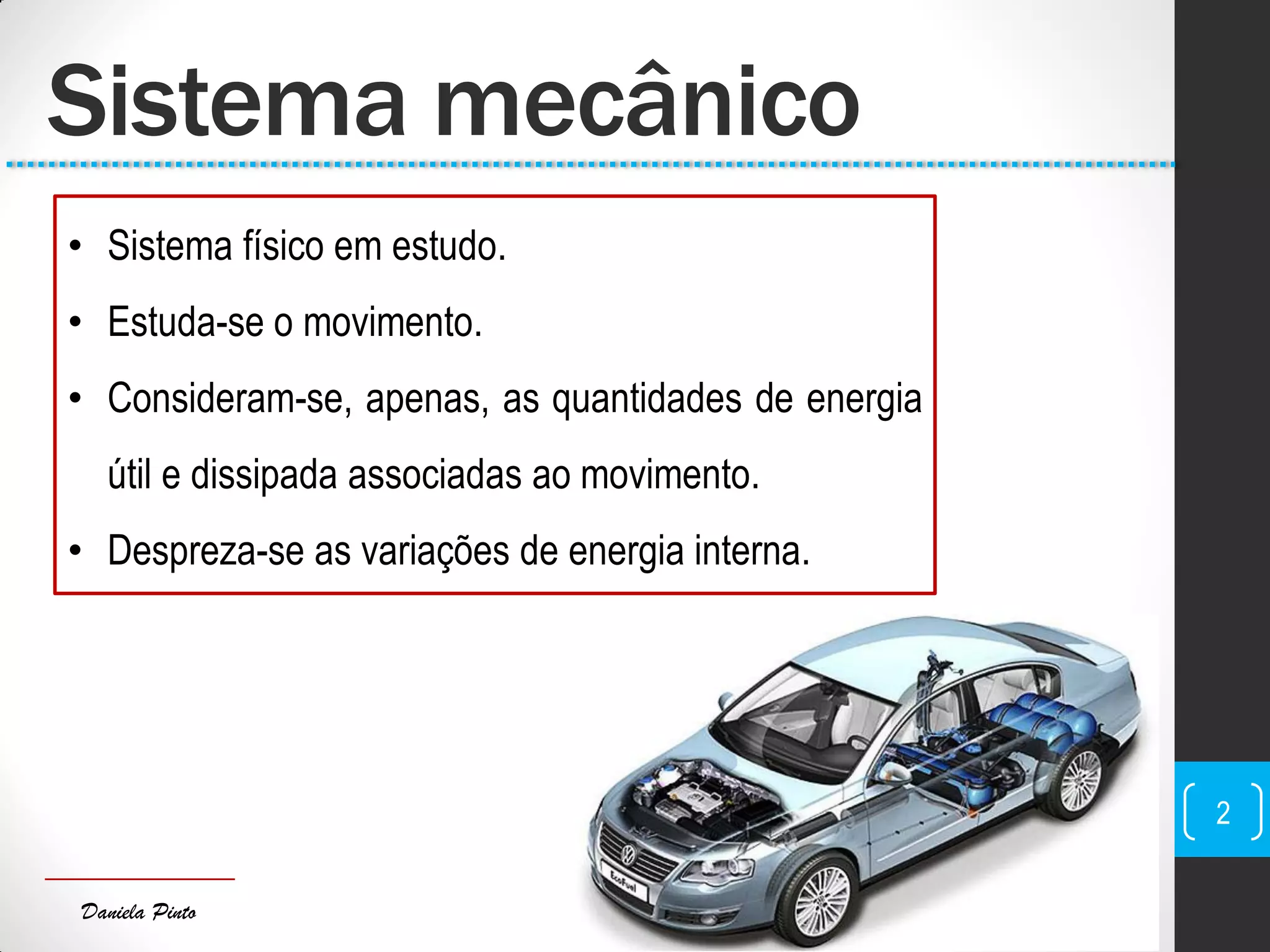 Sistema mecânico

• Sistema físico em estudo.
• Estuda-se o movimento.
• Consideram-se, apenas, as quantidades de energia útil e dissipada associadas ao movimento.
• Despreza-se as variações de energia interna.

EcoFuel

2

Daniela Pinto